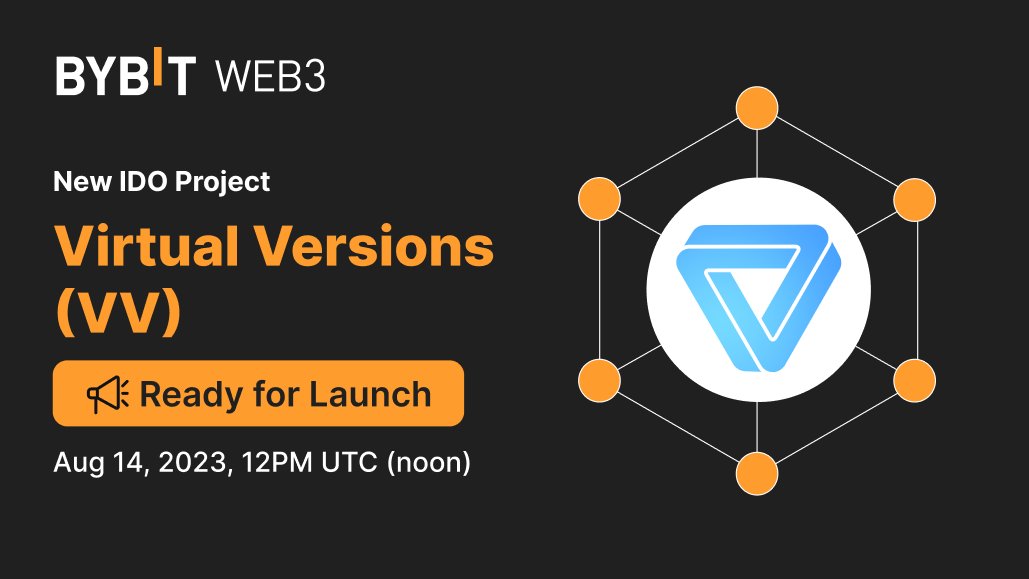 BYBIT WEB3

New IDO Project

Virtual Versions (VV)

Ready for Launch

Aug 14, 2023, 12PM UTC (noon)